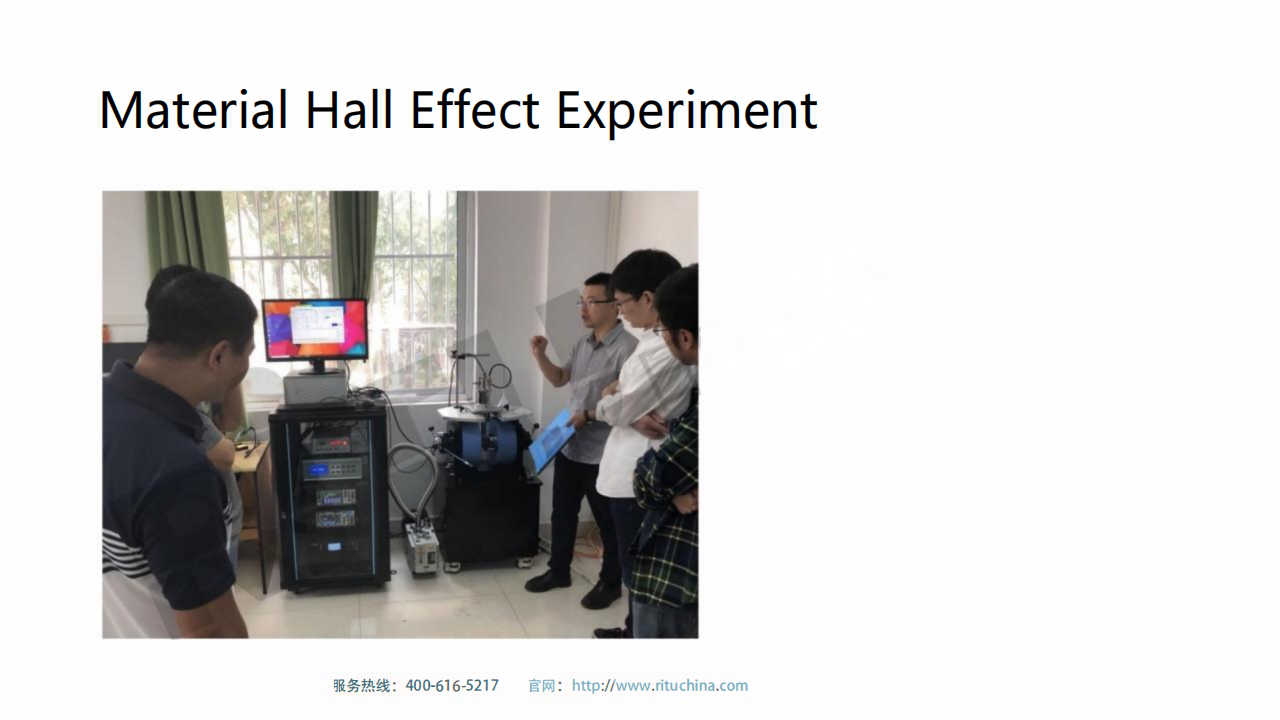 Material Hall Effect Experiment

服务热线：400-616-5217　　官网：http://www.rituchina.com